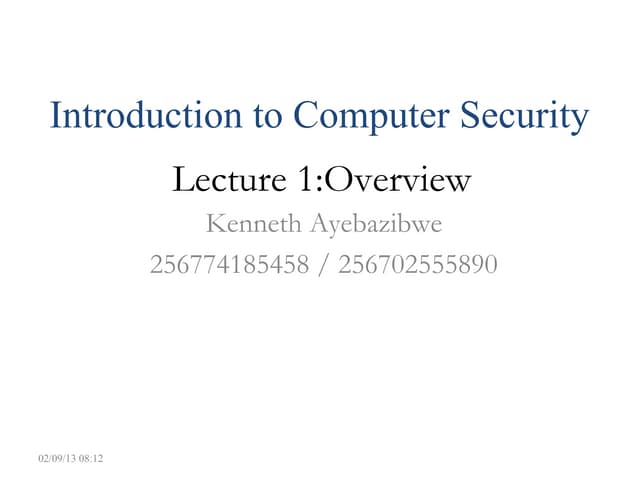 Introduction to Computer Security

Lecture 1:Overview

Kenneth Ayebazibwe

256774185458 / 256702555890

02/09/13 08:12